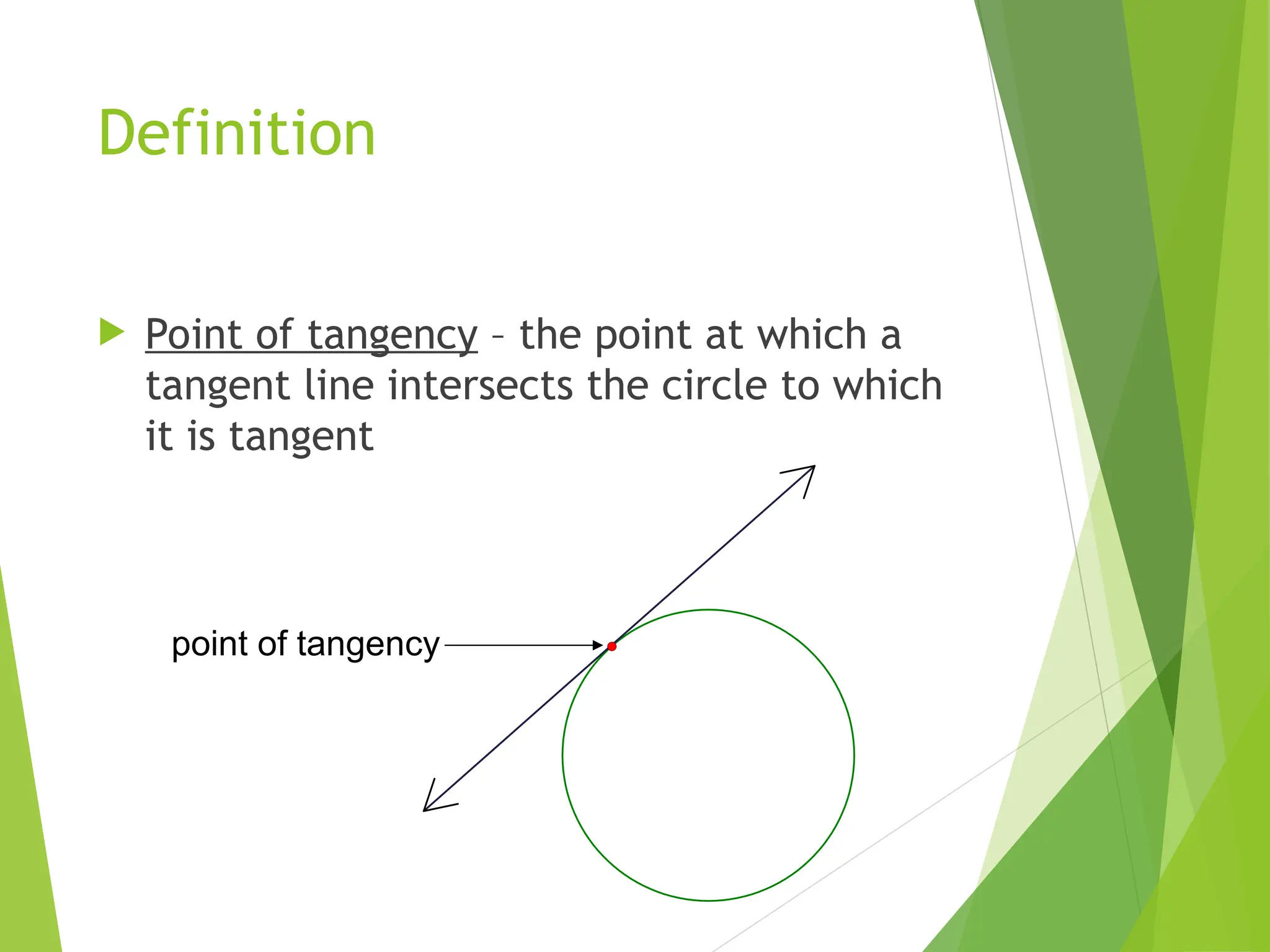 Definition

Point of tangency – the point at which a tangent line intersects the circle to which it is tangent

point of tangency